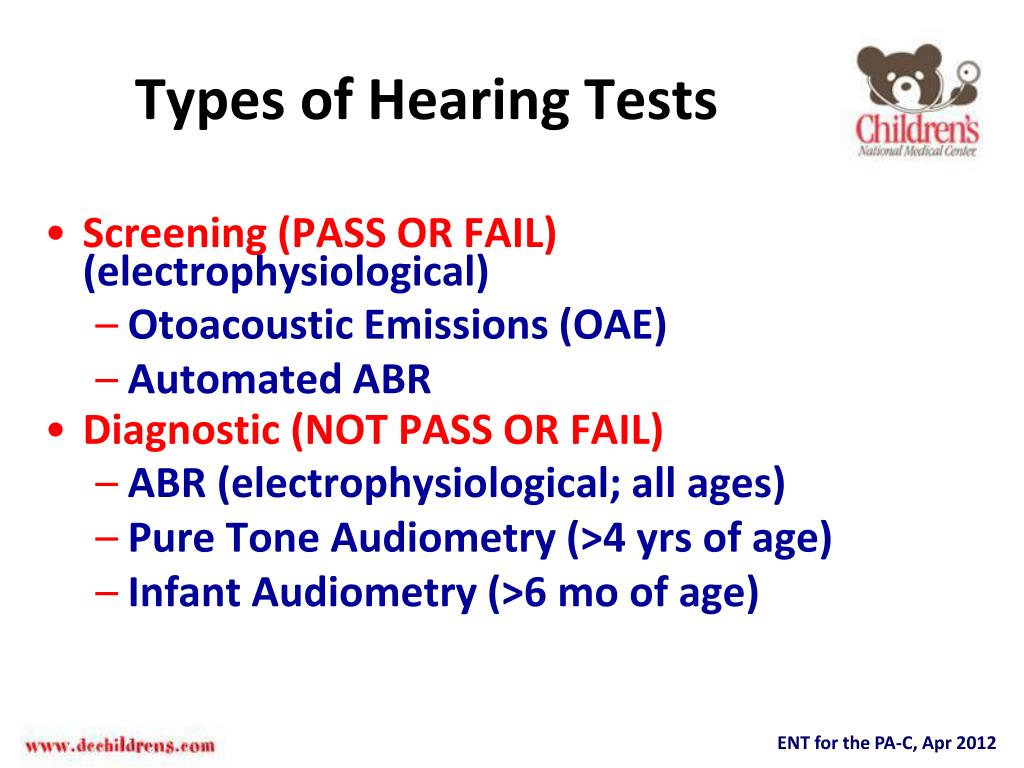 Types of Hearing Tests

Children's National Medical Center

• Screening (PASS OR FAIL) (electrophysiological)
– Otoacoustic Emissions (OAE)
– Automated ABR
• Diagnostic (NOT PASS OR FAIL)
– ABR (electrophysiological; all ages)
– Pure Tone Audiometry (>4 yrs of age)
– Infant Audiometry (>6 mo of age)

www.dcchildrens.com

ENT for the PA-C, Apr 2012